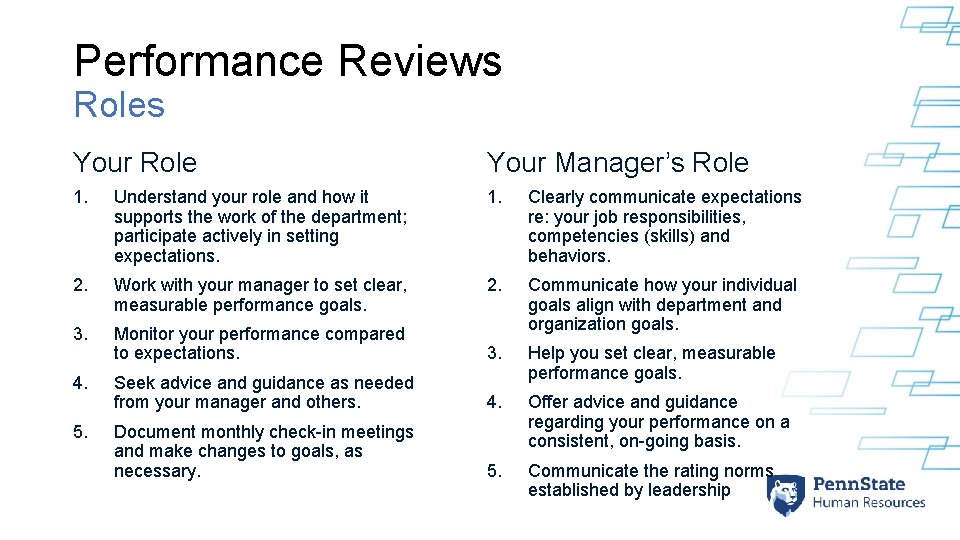 Performance Reviews
Roles

Your Role

1. Understand your role and how it supports the work of the department; participate actively in setting expectations.

2. Work with your manager to set clear, measurable performance goals.

3. Monitor your performance compared to expectations.

4. Seek advice and guidance as needed from your manager and others.

5. Document monthly check-in meetings and make changes to goals, as necessary.

Your Manager's Role

1. Clearly communicate expectations re: your job responsibilities, competencies (skills) and behaviors.

2. Communicate how your individual goals align with department and organization goals.

3. Help you set clear, measurable performance goals.

4. Offer advice and guidance regarding your performance on a consistent, on-going basis.

5. Communicate the rating norms established by leadership

PennState
Human Resources